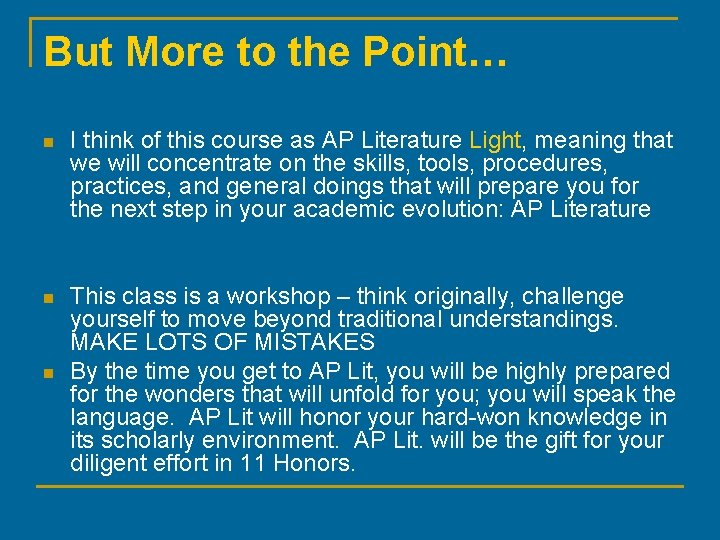 But More to the Point…

I think of this course as AP Literature Light, meaning that we will concentrate on the skills, tools, procedures, practices, and general doings that will prepare you for the next step in your academic evolution: AP Literature

This class is a workshop – think originally, challenge yourself to move beyond traditional understandings. MAKE LOTS OF MISTAKES

By the time you get to AP Lit, you will be highly prepared for the wonders that will unfold for you; you will speak the language. AP Lit will honor your hard-won knowledge in its scholarly environment. AP Lit. will be the gift for your diligent effort in 11 Honors.